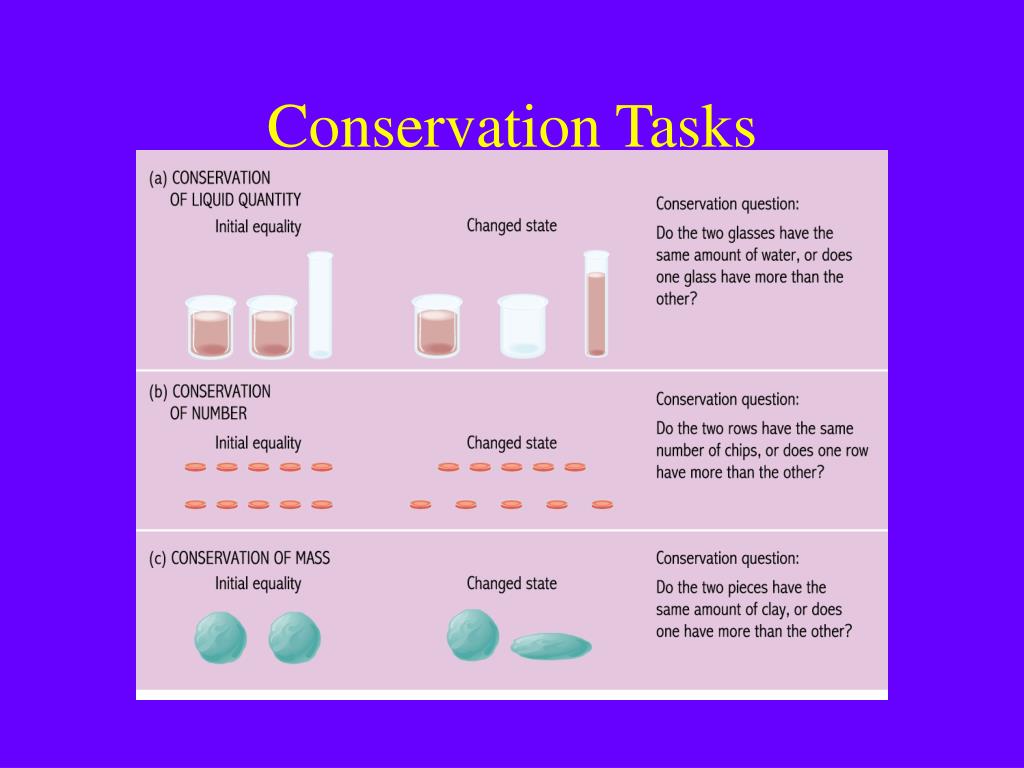 Conservation Tasks

(a) CONSERVATION OF LIQUID QUANTITY
Initial equality

Changed state

Conservation question:
Do the two glasses have the same amount of water, or does one glass have more than the other?

(b) CONSERVATION OF NUMBER
Initial equality

Changed state

Conservation question:
Do the two rows have the same number of chips, or does one row have more than the other?

(c) CONSERVATION OF MASS
Initial equality

Changed state

Conservation question:
Do the two pieces have the same amount of clay, or does one have more than the other?